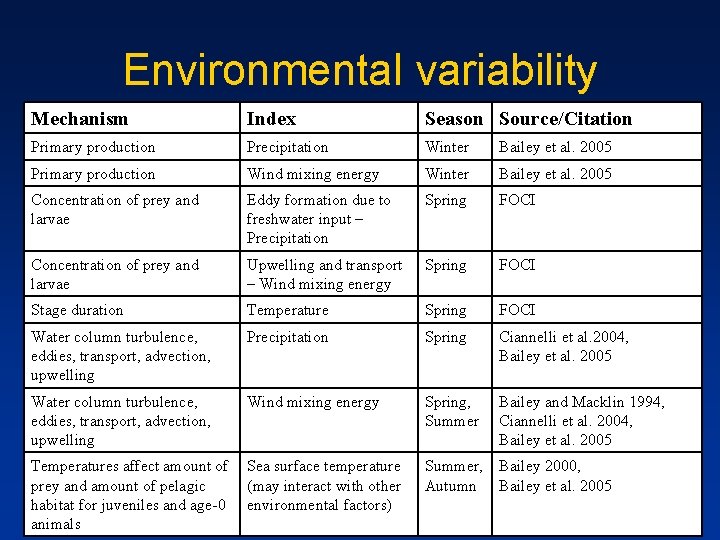 Environmental variability

| Mechanism | Index | Season | Source/Citation |
|---|---|---|---|
| Primary production | Precipitation | Winter | Bailey et al. 2005 |
| Primary production | Wind mixing energy | Winter | Bailey et al. 2005 |
| Concentration of prey and larvae | Eddy formation due to freshwater input – Precipitation | Spring | FOCI |
| Concentration of prey and larvae | Upwelling and transport – Wind mixing energy | Spring | FOCI |
| Stage duration | Temperature | Spring | FOCI |
| Water column turbulence, eddies, transport, advection, upwelling | Precipitation | Spring | Ciannelli et al.2004, Bailey et al. 2005 |
| Water column turbulence, eddies, transport, advection, upwelling | Wind mixing energy | Spring, Summer | Bailey and Macklin 1994, Ciannelli et al. 2004, Bailey et al. 2005 |
| Temperatures affect amount of prey and amount of pelagic habitat for juveniles and age-0 animals | Sea surface temperature (may interact with other environmental factors) | Summer, Autumn | Bailey 2000, Bailey et al. 2005 |